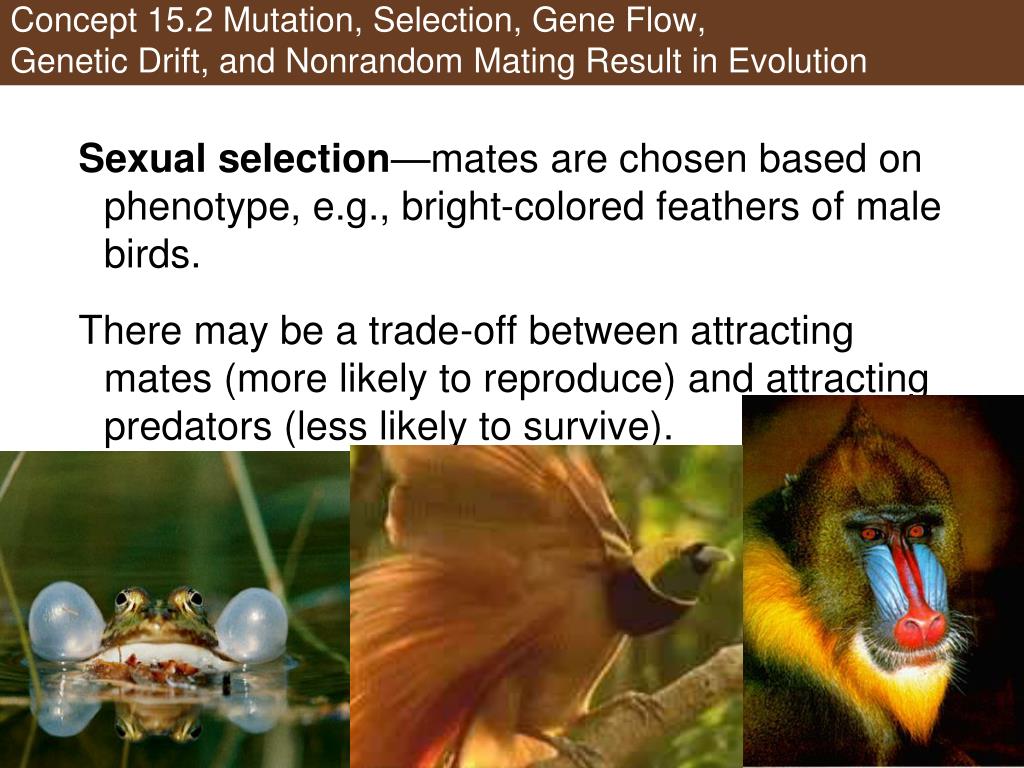 Concept 15.2 Mutation, Selection, Gene Flow, Genetic Drift, and Nonrandom Mating Result in Evolution

Sexual selection—mates are chosen based on phenotype, e.g., bright-colored feathers of male birds.

There may be a trade-off between attracting mates (more likely to reproduce) and attracting predators (less likely to survive).